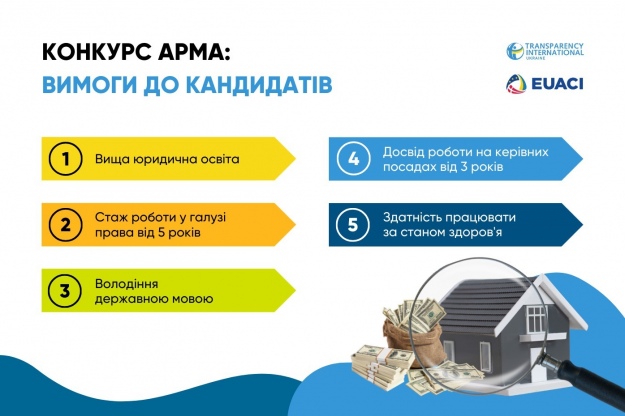 КОНКУРС АРМА:
ВИМОГИ ДО КАНДИДАТІВ

TRANSPARENCY INTERNATIONAL UKRAINE

EUACI

1 Вища юридична освіта

2 Стаж роботи у галузі права від 5 років

3 Володіння державною мовою

4 Досвід роботи на керівних посадах від 3 років

5 Здатність працювати за станом здоров'я